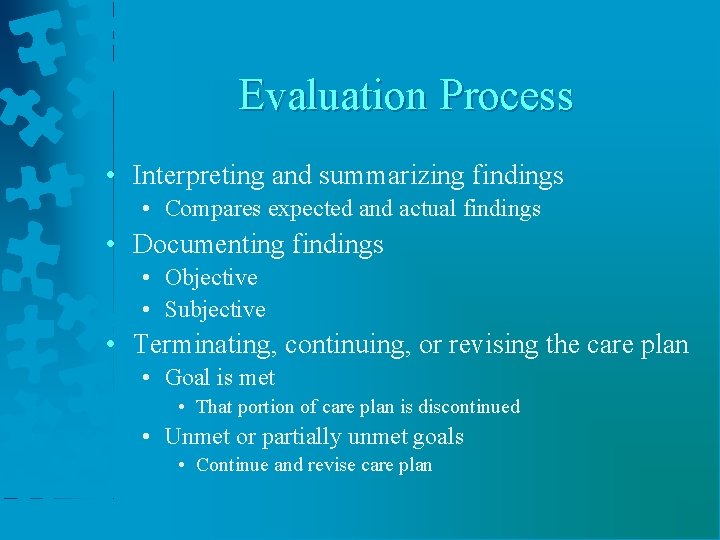 Evaluation Process

• Interpreting and summarizing findings
  • Compares expected and actual findings
• Documenting findings
  • Objective
  • Subjective
• Terminating, continuing, or revising the care plan
  • Goal is met
    • That portion of care plan is discontinued
  • Unmet or partially unmet goals
    • Continue and revise care plan